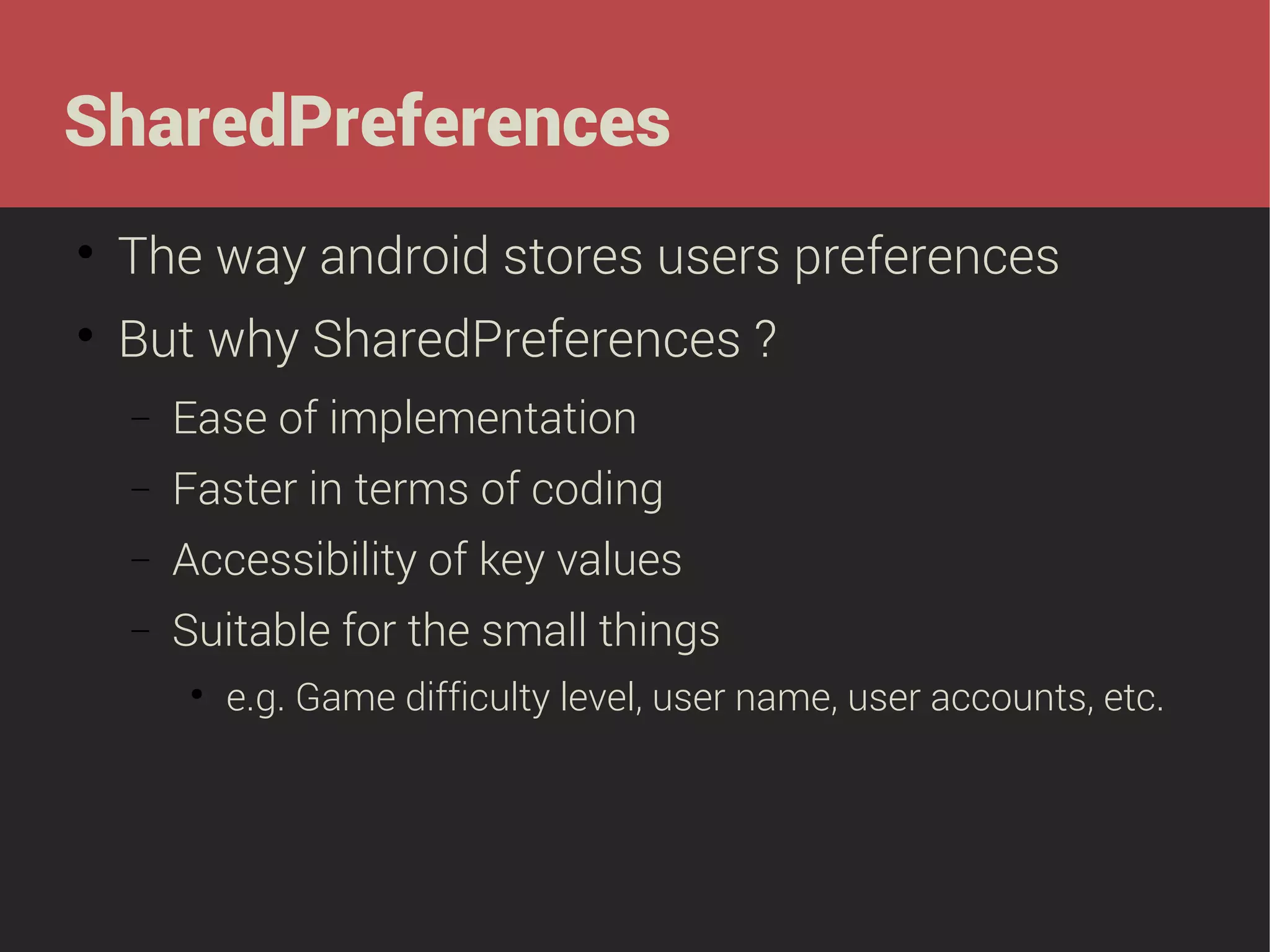 SharedPreferences

• The way android stores users preferences
• But why SharedPreferences ?
  – Ease of implementation
  – Faster in terms of coding
  – Accessibility of key values
  – Suitable for the small things
    • e.g. Game difficulty level, user name, user accounts, etc.